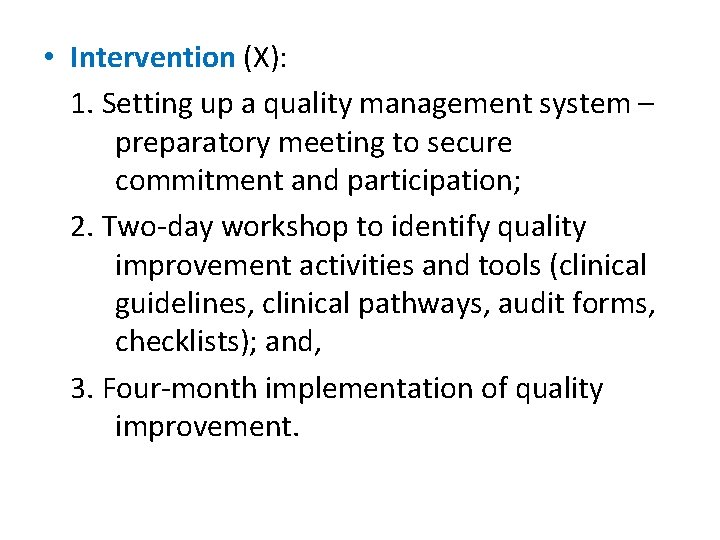 • Intervention (X):

1. Setting up a quality management system – preparatory meeting to secure commitment and participation;

2. Two-day workshop to identify quality improvement activities and tools (clinical guidelines, clinical pathways, audit forms, checklists); and,

3. Four-month implementation of quality improvement.